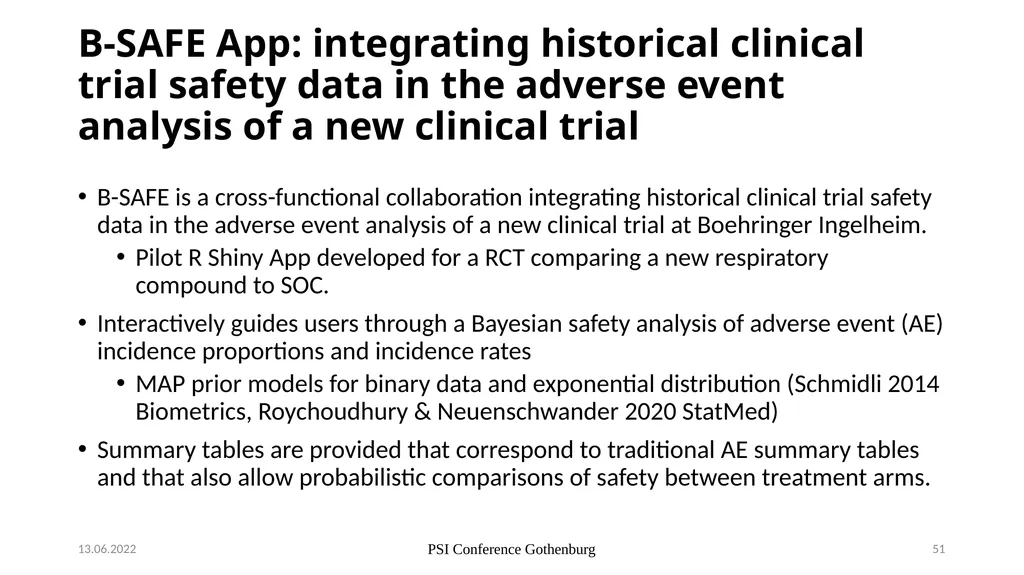 B-SAFE App: integrating historical clinical trial safety data in the adverse event analysis of a new clinical trial

• B-SAFE is a cross-functional collaboration integrating historical clinical trial safety data in the adverse event analysis of a new clinical trial at Boehringer Ingelheim.

• Pilot R Shiny App developed for a RCT comparing a new respiratory compound to SOC.

• Interactively guides users through a Bayesian safety analysis of adverse event (AE) incidence proportions and incidence rates

• MAP prior models for binary data and exponential distribution (Schmidli 2014 Biometrics, Roychoudhury & Neuenschwander 2020 StatMed)

• Summary tables are provided that correspond to traditional AE summary tables and that also allow probabilistic comparisons of safety between treatment arms.

13.06.2022

PSI Conference Gothenburg

51